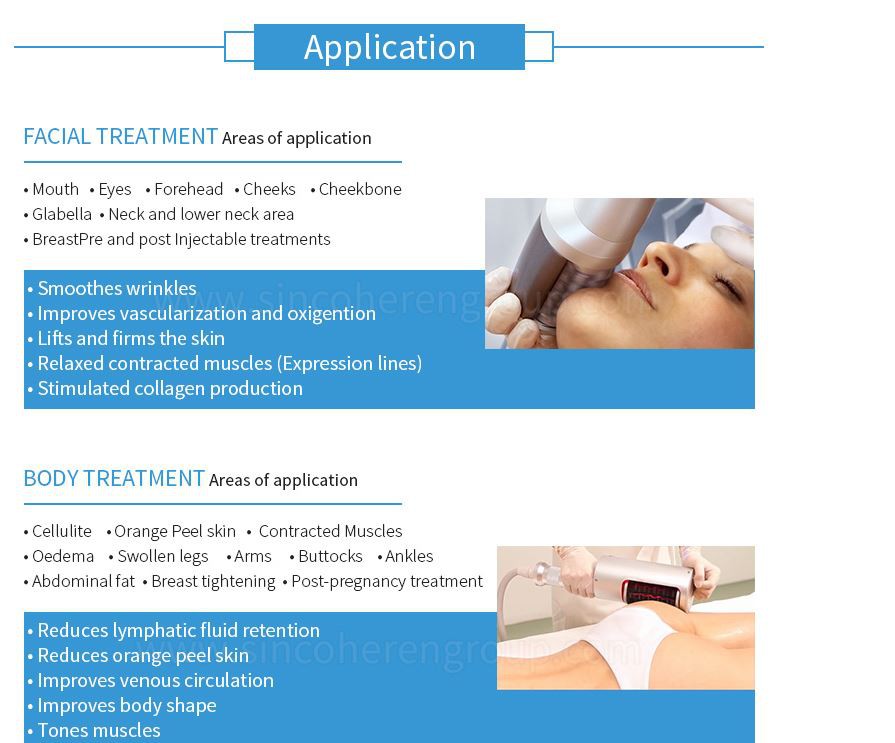 Application

FACIAL TREATMENT Areas of application

• Mouth • Eyes • Forehead • Cheeks • Cheekbone
• Glabella • Neck and lower neck area
• BreastPre and post Injectable treatments

• Smoothes wrinkles
• Improves vascularization and oxigention
• Lifts and firms the skin
• Relaxed contracted muscles (Expression lines)
• Stimulated collagen production

www.sincoherengroup.com

BODY TREATMENT Areas of application

• Cellulite • Orange Peel skin • Contracted Muscles
• Oedema • Swollen legs • Arms • Buttocks • Ankles
• Abdominal fat • Breast tightening • Post-pregnancy treatment

• Reduces lymphatic fluid retention
• Reduces orange peel skin
• Improves venous circulation
• Improves body shape
• Tones muscles

www.sincoherengroup.com